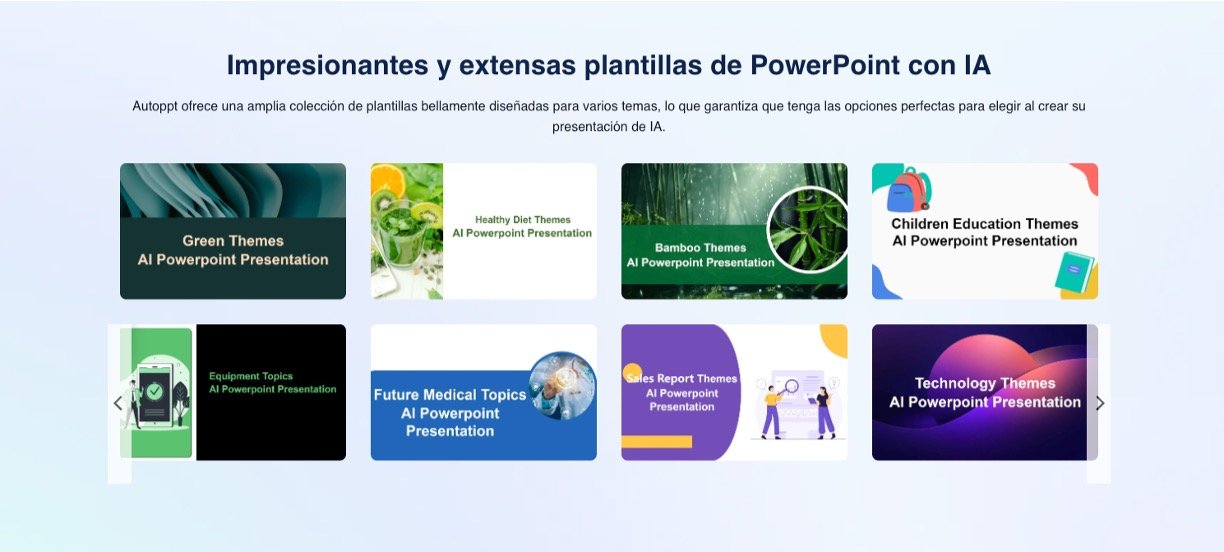 Impresionantes y extensas plantillas de PowerPoint con IA

Autoppt ofrece una amplia colección de plantillas bellamente diseñadas para varios temas, lo que garantiza que tenga las opciones perfectas para elegir al crear su presentación de IA.

Green Themes
AI Powerpoint Presentation

Healthy Diet Themes
AI Powerpoint Presentation

Bamboo Themes
AI Powerpoint Presentation

Children Education Themes
AI Powerpoint Presentation

Equipment Topics
AI Powerpoint Presentation

Future Medical Topics
AI Powerpoint Presentation

Sales Report Themes
AI Powerpoint Presentation

Technology Themes
AI Powerpoint Presentation